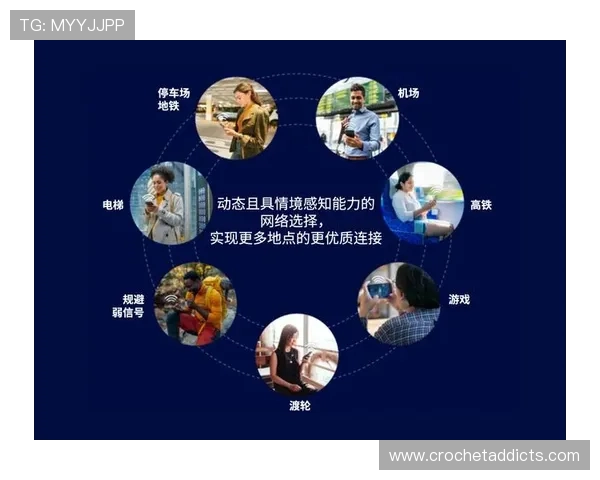 TG: MYYJJPP

停车场
地铁

机场

电梯

动态且具情境感知能力的
网络选择，
实现更多地点的更优质连接

高铁

规避
弱信号

游戏

渡轮

www.crochetaddicts.com